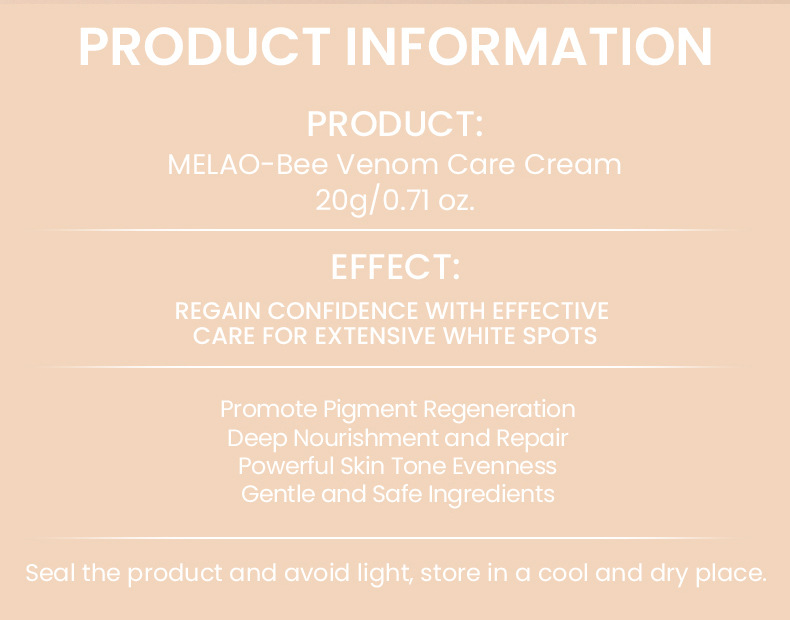 PRODUCT INFORMATION

PRODUCT:
MELAO-Bee Venom Care Cream
20g/0.71 oz.

EFFECT:
REGAIN CONFIDENCE WITH EFFECTIVE CARE FOR EXTENSIVE WHITE SPOTS

Promote Pigment Regeneration
Deep Nourishment and Repair
Powerful Skin Tone Evenness
Gentle and Safe Ingredients

Seal the product and avoid light, store in a cool and dry place.